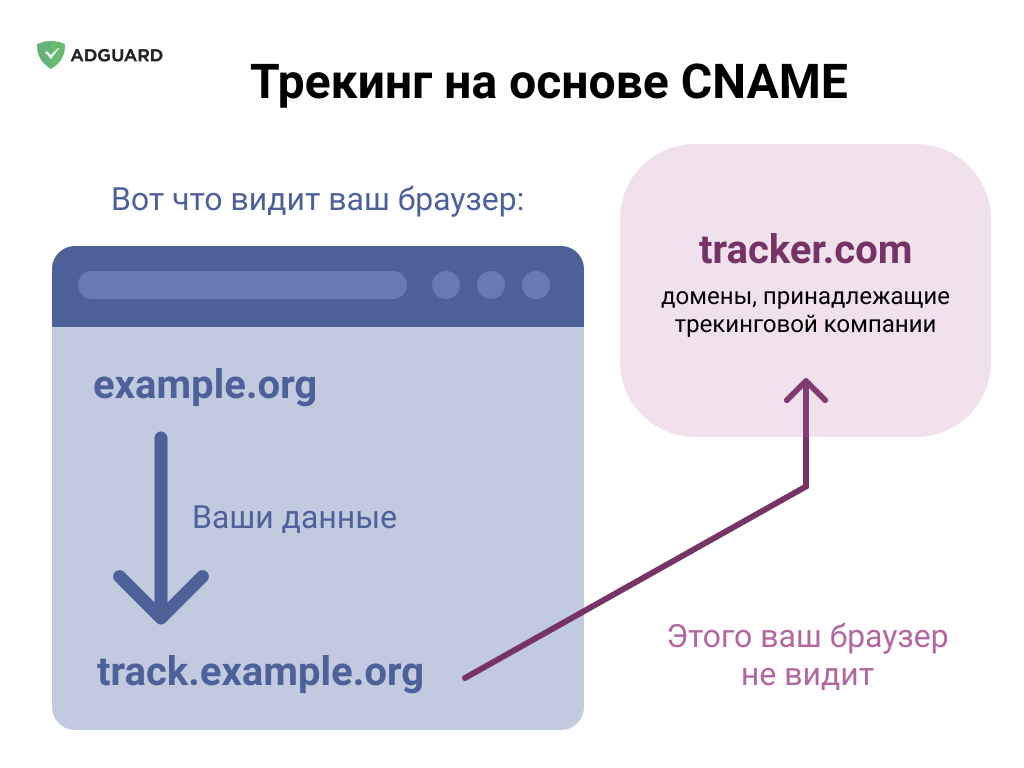 ADGUARD

Трекинг на основе CNAME

Вот что видит ваш браузер:

example.org

Ваши данные

track.example.org

tracker.com

домены, принадлежащие трекинговой компании

Этого ваш браузер не видит